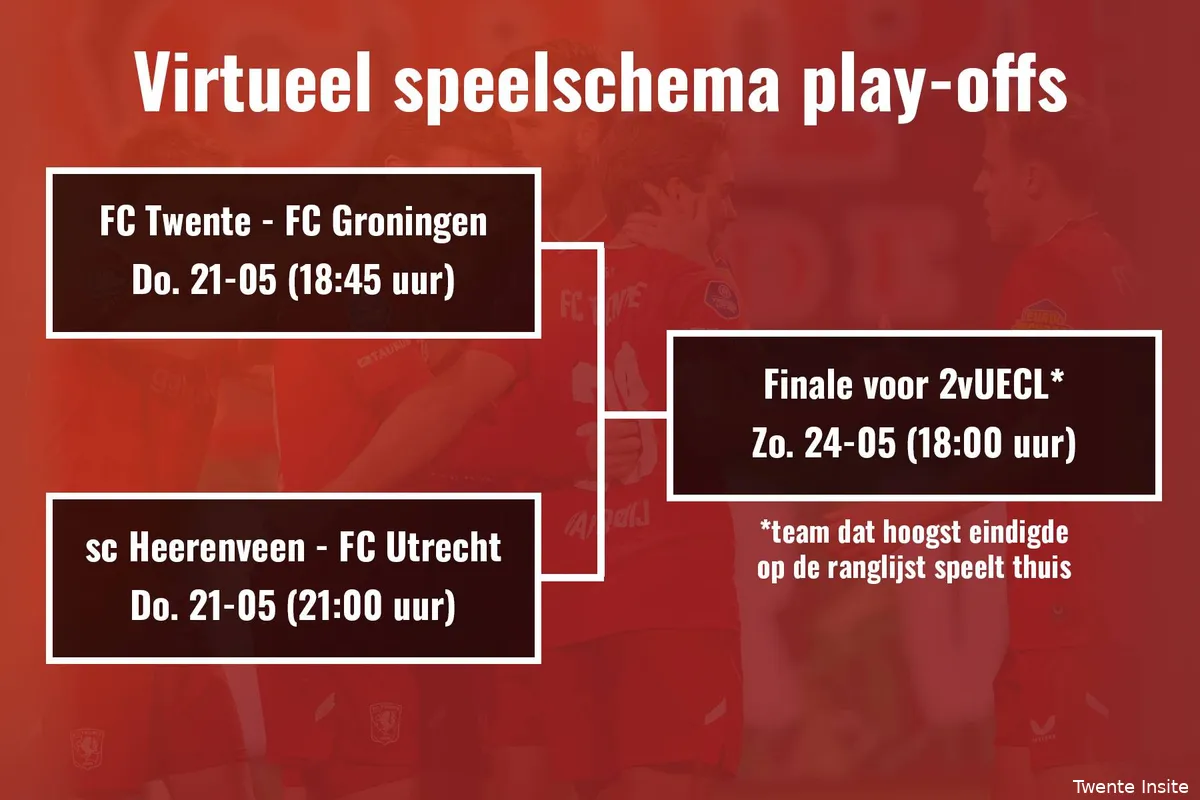 Virtueel speelschema play-offs

FC Twente - FC Groningen
Do. 21-05 (18:45 uur)

sc Heerenveen - FC Utrecht
Do. 21-05 (21:00 uur)

Finale voor 2vUECL*
Zo. 24-05 (18:00 uur)

*team dat hoogst eindigde op de ranglijst speelt thuis

Twente Insite